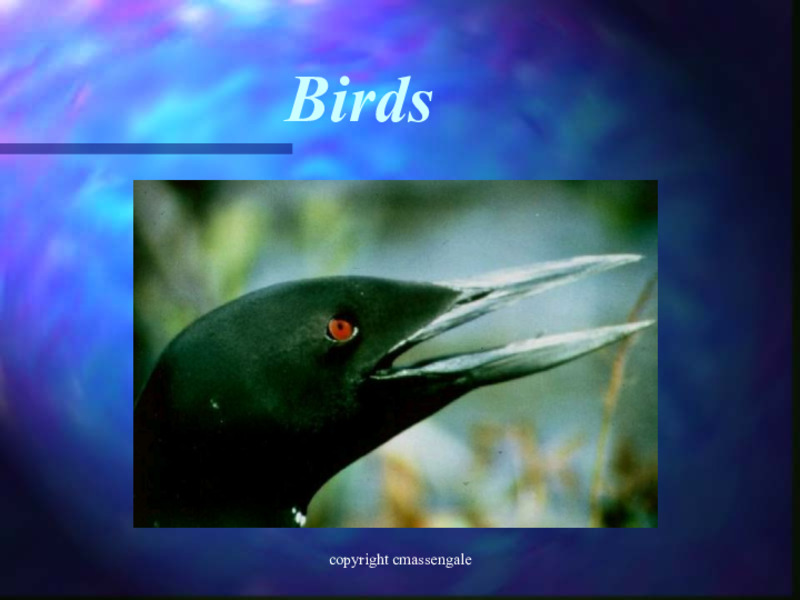 Birds

copyright cmassengale